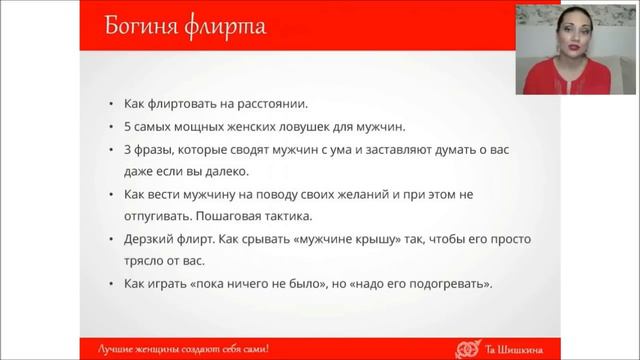 Богиня флирта

• Как флиртовать на расстоянии.
• 5 самых мощных женских ловушек для мужчин.
• 3 фразы, которые сводят мужчин с ума и заставляют думать о вас даже если вы далеко.
• Как вести мужчину на поводу своих желаний и при этом не отпугивать. Пошаговая тактика.
• Дерзкий флирт. Как срывать «мужчине крышу» так, чтобы его просто трясло от вас.
• Как играть «пока ничего не было», но «надо его подогревать».

Лучшие женщины создают себя сами!

Та Шишкина